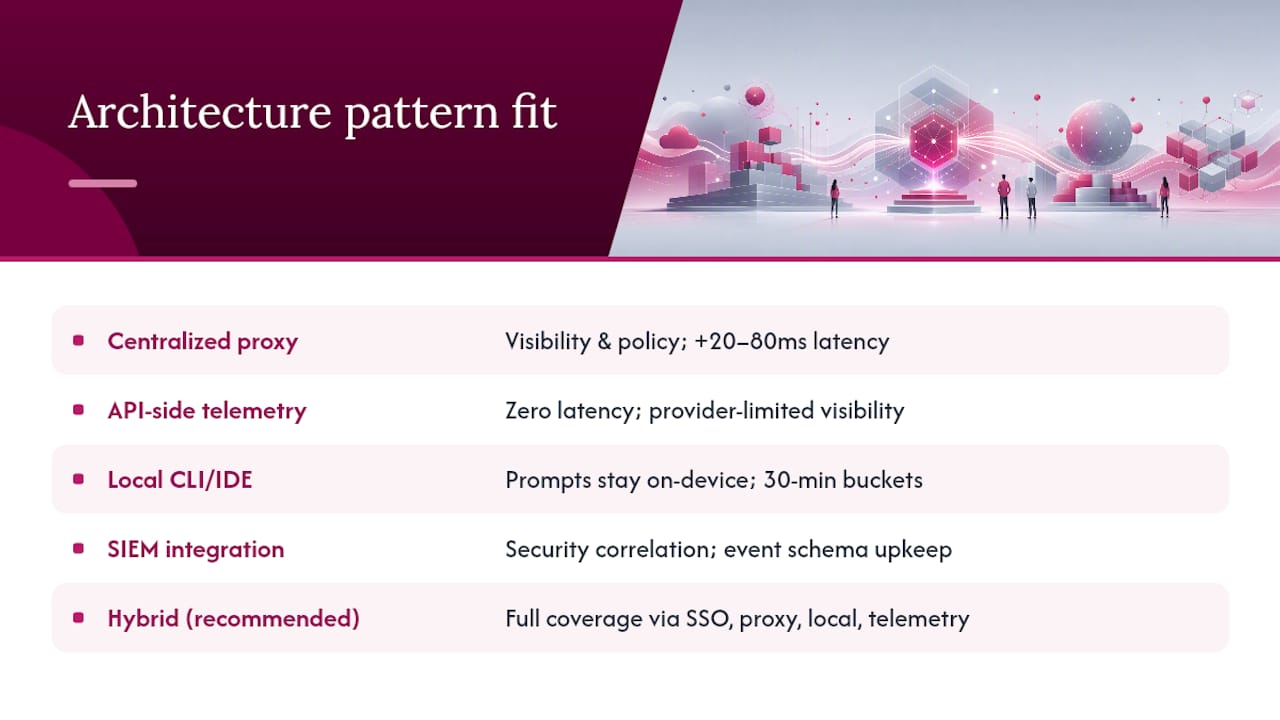 Architecture pattern fit

| | |
|---|---|
| Centralized proxy | Visibility & policy; +20–80ms latency |
| API-side telemetry | Zero latency; provider-limited visibility |
| Local CLI/IDE | Prompts stay on-device; 30-min buckets |
| SIEM integration | Security correlation; event schema upkeep |
| Hybrid (recommended) | Full coverage via SSO, proxy, local, telemetry |